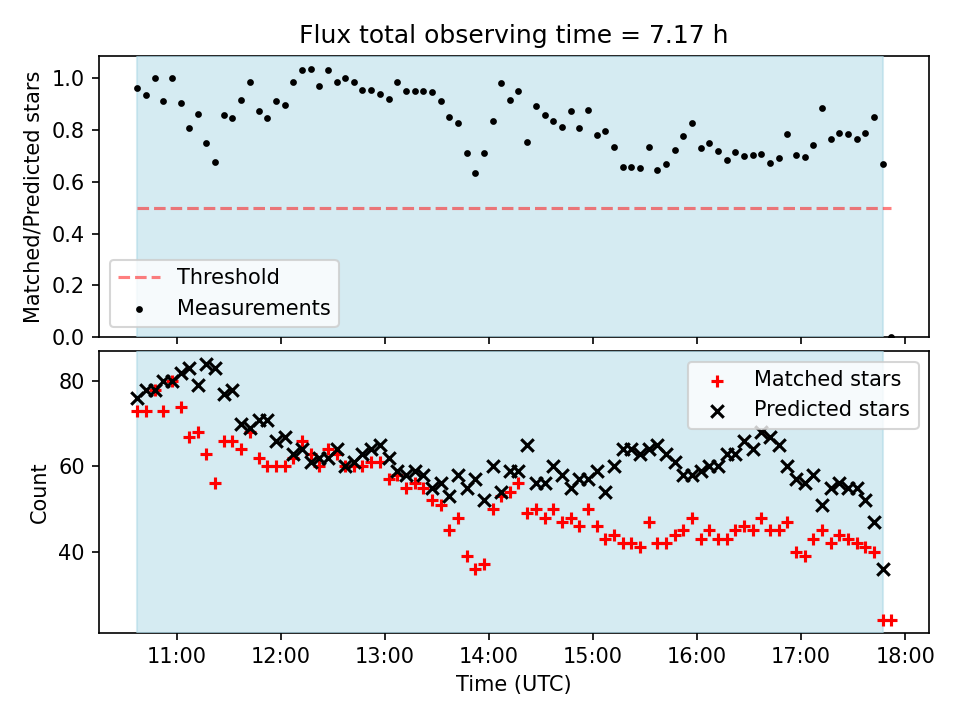 Flux total observing time = 7.17 h

Matched/Predicted stars

1.0
0.8
0.6
0.4
0.2
0.0

Threshold
Measurements

Count

80
60
40

Matched stars
Predicted stars

11:00 12:00 13:00 14:00 15:00 16:00 17:00 18:00
Time (UTC)